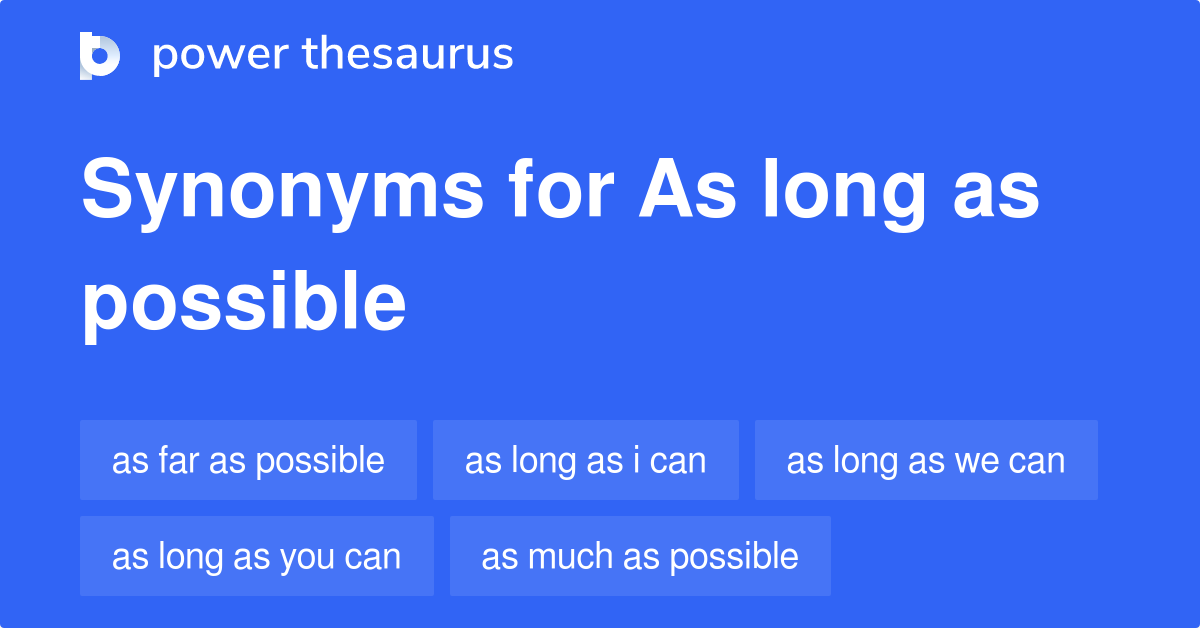 power thesaurus

Synonyms for As long as possible

as far as possible
as long as i can
as long as we can
as long as you can
as much as possible